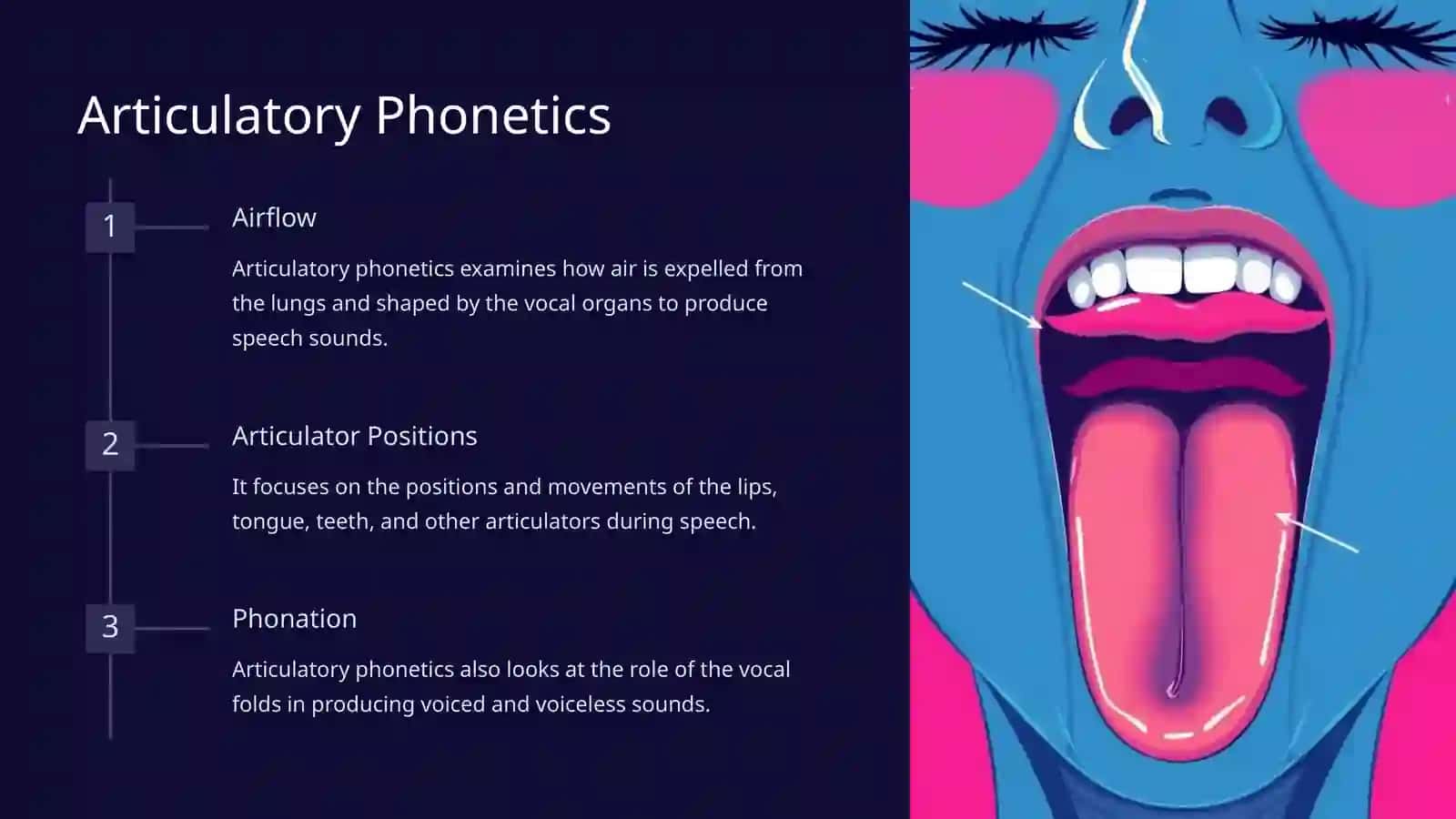 Articulatory Phonetics

1

Airflow

Articulatory phonetics examines how air is expelled from the lungs and shaped by the vocal organs to produce speech sounds.

2

Articulator Positions

It focuses on the positions and movements of the lips, tongue, teeth, and other articulators during speech.

3

Phonation

Articulatory phonetics also looks at the role of the vocal folds in producing voiced and voiceless sounds.